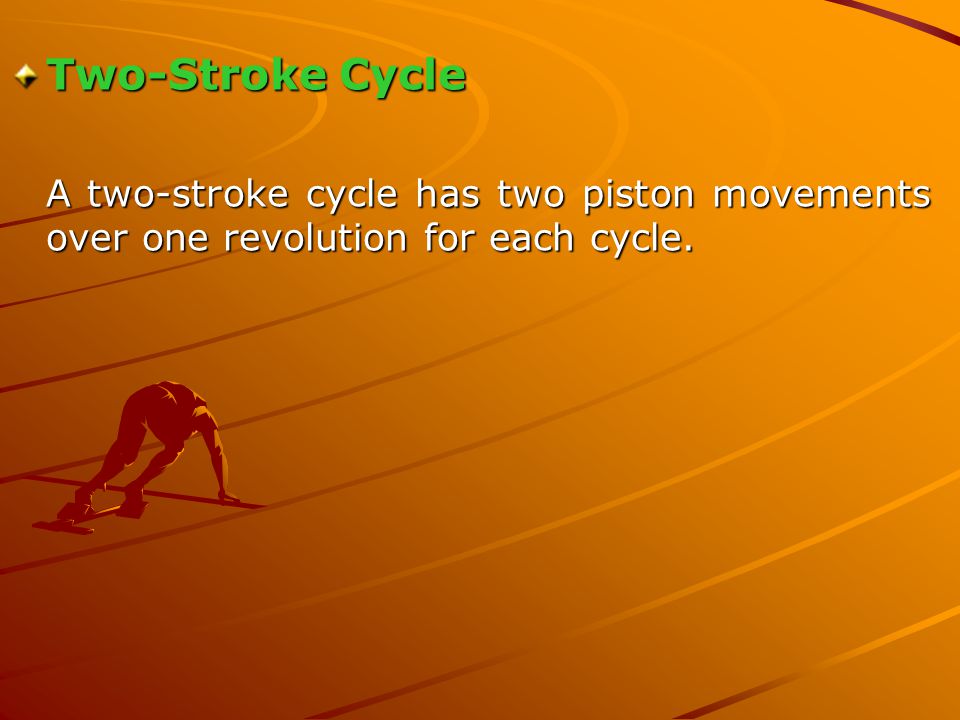 Two-Stroke Cycle

A two-stroke cycle has two piston movements over one revolution for each cycle.